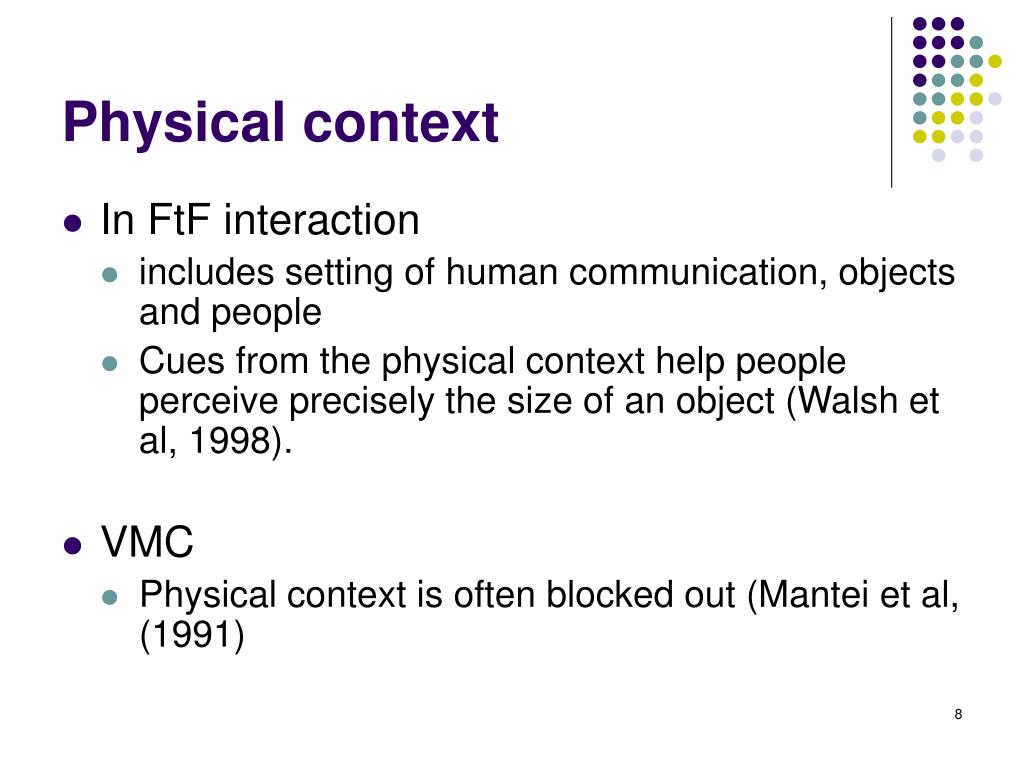 Physical context

- In FtF interaction
  - includes setting of human communication, objects and people
  - Cues from the physical context help people perceive precisely the size of an object (Walsh et al, 1998).

- VMC
  - Physical context is often blocked out (Mantei et al, (1991)

8